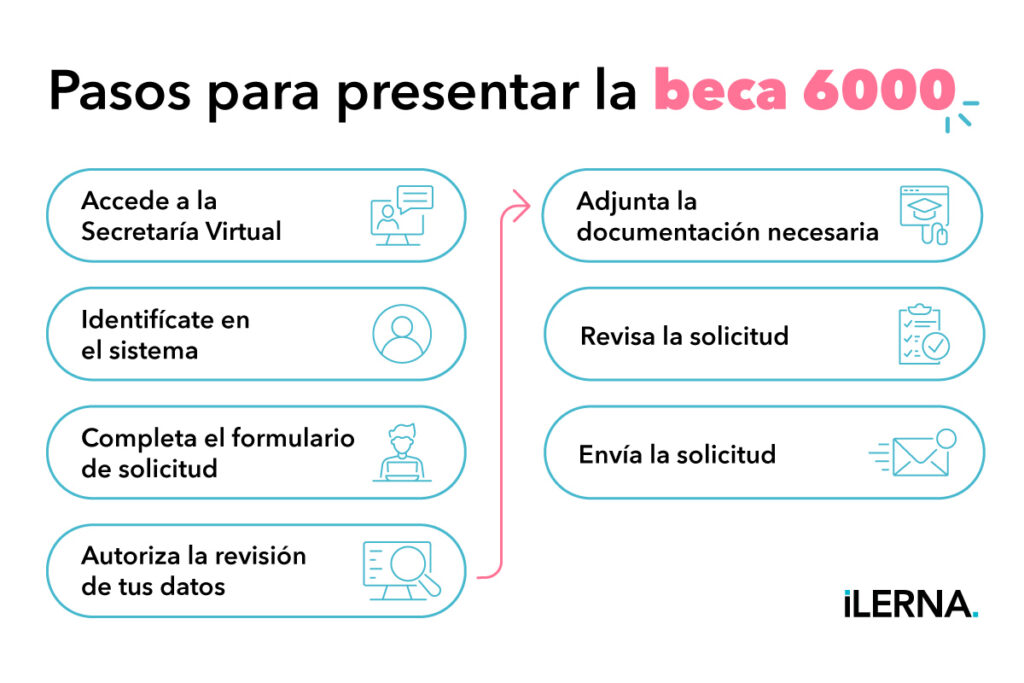 Pasos para presentar la beca 6000

Accede a la Secretaría Virtual

Identifícate en el sistema

Completa el formulario de solicitud

Autoriza la revisión de tus datos

Adjunta la documentación necesaria

Revisa la solicitud

Envía la solicitud

iLERNA.